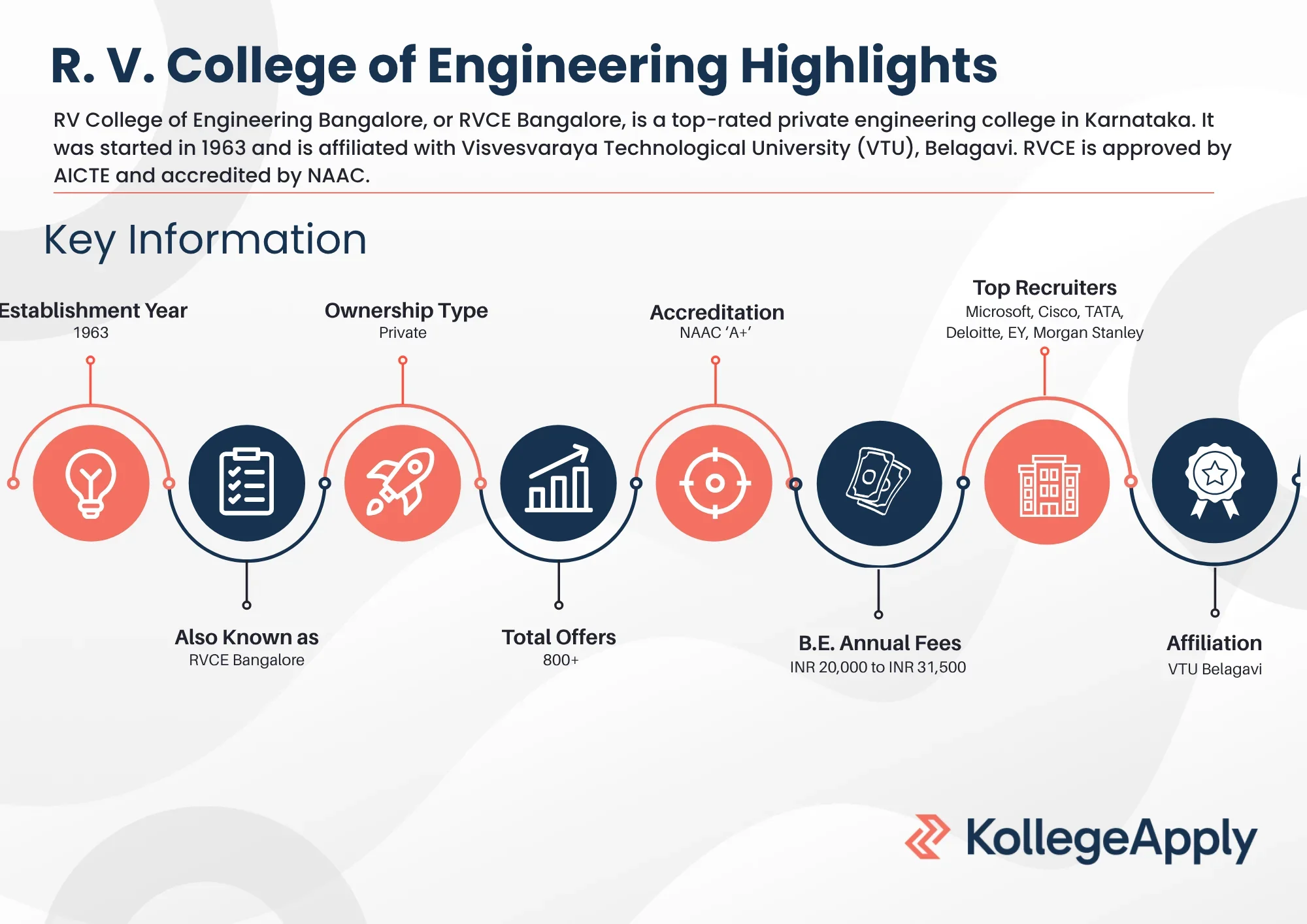 R. V. College of Engineering Highlights

RV College of Engineering Bangalore, or RVCE Bangalore, is a top-rated private engineering college in Karnataka. It was started in 1963 and is affiliated with Visvesvaraya Technological University (VTU), Belagavi. RVCE is approved by AICTE and accredited by NAAC.

Key Information

Establishment Year
1963

Also Known as
RVCE Bangalore

Ownership Type
Private

Total Offers
800+

Accreditation
NAAC 'A+'

B.E. Annual Fees
INR 20,000 to INR 31,500

Top Recruiters
Microsoft, Cisco, TATA, Deloitte, EY, Morgan Stanley

Affiliation
VTU Belagavi

KollegeApply